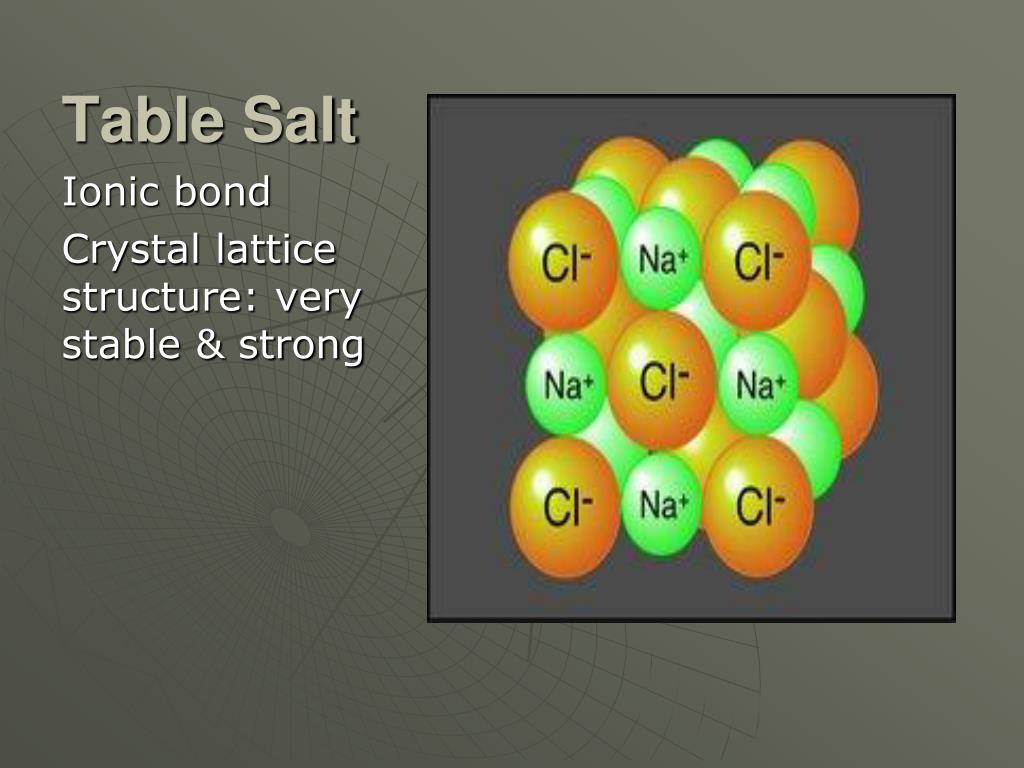 Table Salt

Ionic bond

Crystal lattice structure: very stable & strong

$Cl^-$ $Na^+$ $Cl^-$

$Na^+$ $Cl^-$ $Na^+$

$Cl^-$ $Na^+$ $Cl^-$